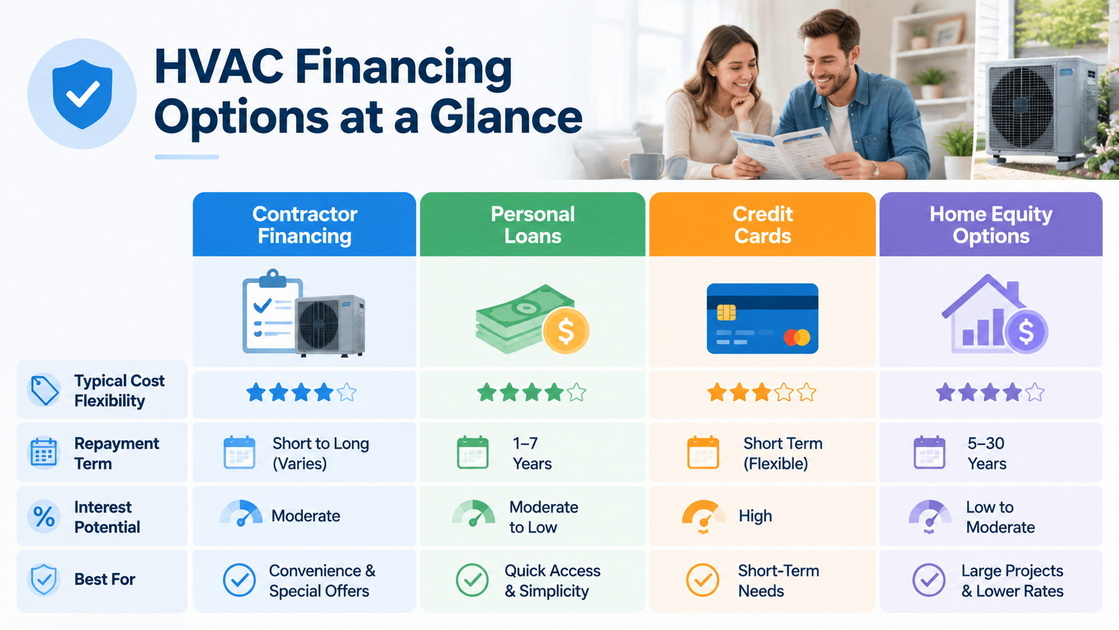 HVAC Financing Options at a Glance

| | Contractor Financing | Personal Loans | Credit Cards | Home Equity Options |
|---|---|---|---|---|
| Typical Cost Flexibility | ★★★★☆ | ★★★★☆ | ★★★☆☆ | ★★★★☆ |
| Repayment Term | Short to Long (Varies) | 1–7 Years | Short Term (Flexible) | 5–30 Years |
| Interest Potential | Moderate | Moderate to Low | High | Low to Moderate |
| Best For | Convenience & Special Offers | Quick Access & Simplicity | Short-Term Needs | Large Projects & Lower Rates |